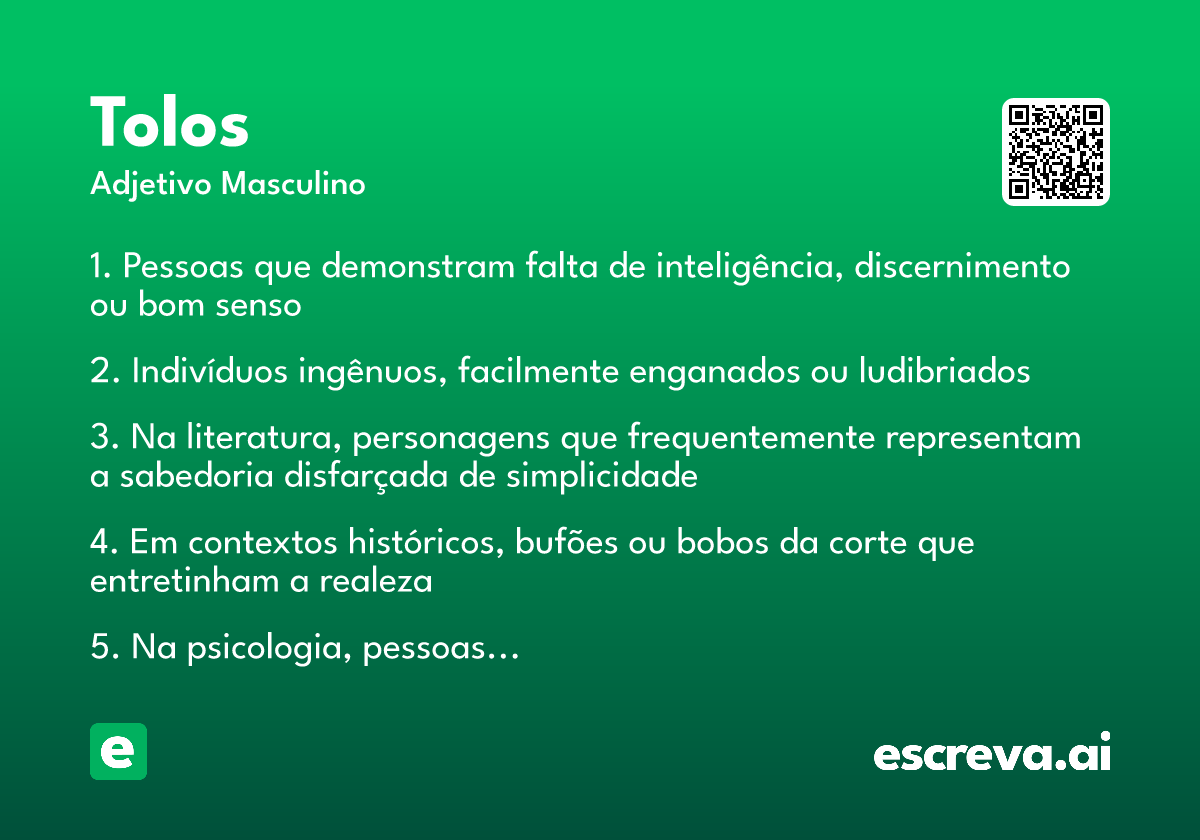 Tolos

Adjetivo Masculino

1. Pessoas que demonstram falta de inteligência, discernimento ou bom senso

2. Indivíduos ingênuos, facilmente enganados ou ludibriados

3. Na literatura, personagens que frequentemente representam a sabedoria disfarçada de simplicidade

4. Em contextos históricos, bufões ou bobos da corte que entretinham a realeza

5. Na psicologia, pessoas...

e

escreva.ai